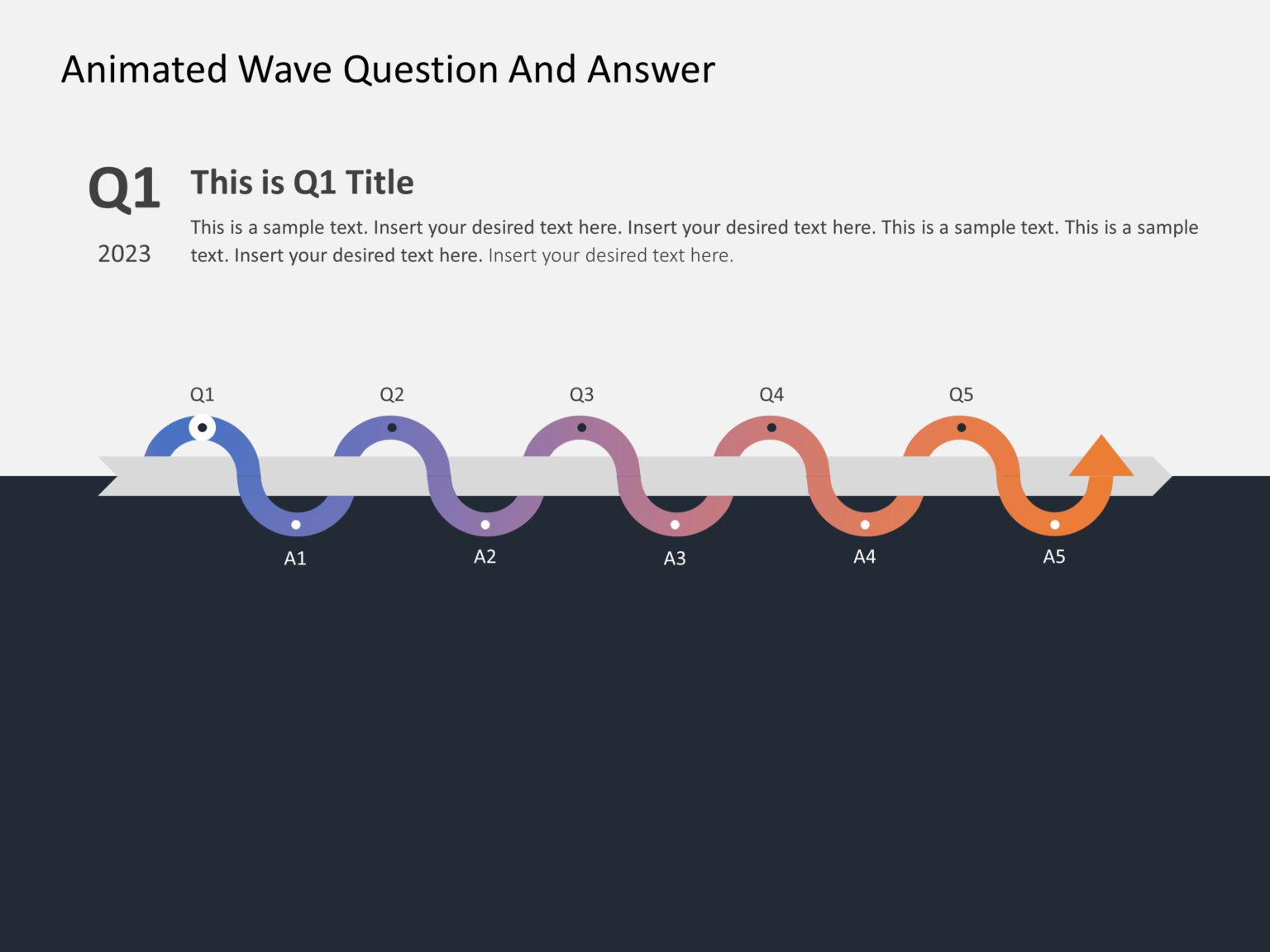 Animated Wave Question And Answer

Q1
2023

This is Q1 Title

This is a sample text. Insert your desired text here. Insert your desired text here. This is a sample text. This is a sample text. Insert your desired text here. Insert your desired text here.

Q1 Q2 Q3 Q4 Q5

A1 A2 A3 A4 A5